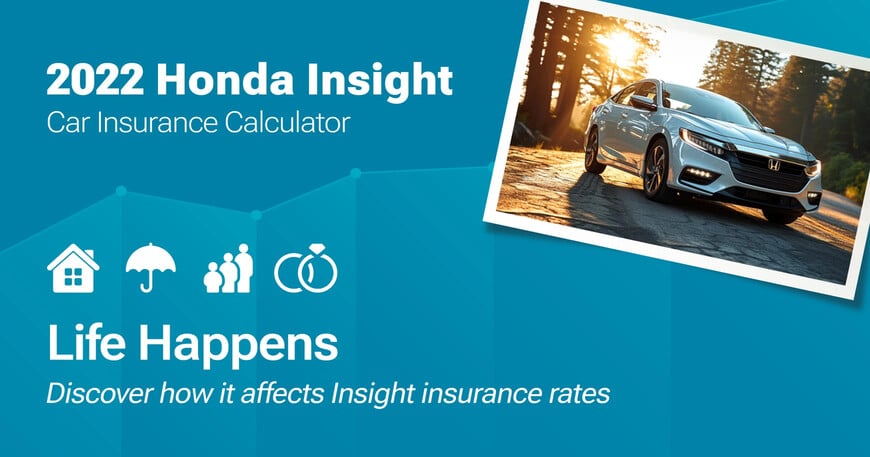 2022 Honda Insight
Car Insurance Calculator

Life Happens
Discover how it affects Insight insurance rates